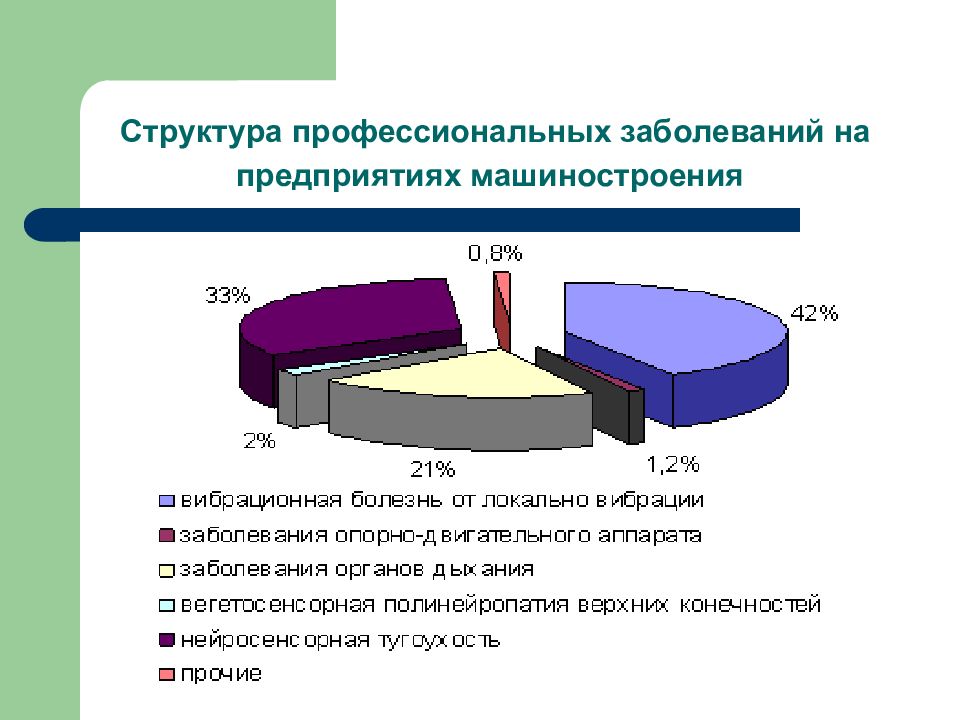 Структура профессиональных заболеваний на предприятиях машиностроения

0,8%

33%

42%

2%

21%

1,2%

вибрационная болезнь от локально вибрации
заболевания опорно-двигательного аппарата
заболевания органов дыхания
вегетосенсорная полинейропатия верхних конечностей
нейросенсорная тугоухость
прочие